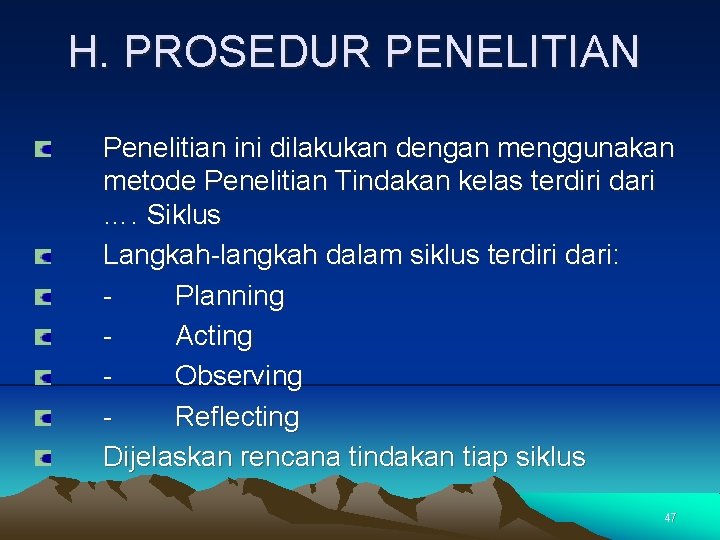 H. PROSEDUR PENELITIAN

Penelitian ini dilakukan dengan menggunakan metode Penelitian Tindakan kelas terdiri dari …. Siklus

Langkah-langkah dalam siklus terdiri dari:

- Planning

- Acting

- Observing

- Reflecting

Dijelaskan rencana tindakan tiap siklus

47